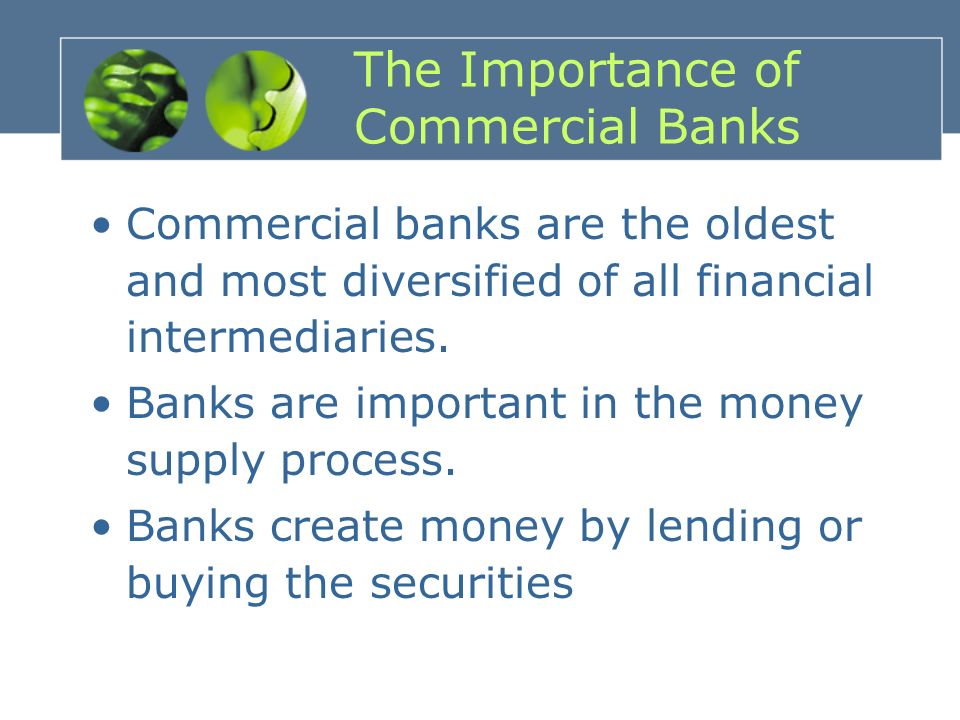 The Importance of Commercial Banks

• Commercial banks are the oldest and most diversified of all financial intermediaries.
• Banks are important in the money supply process.
• Banks create money by lending or buying the securities